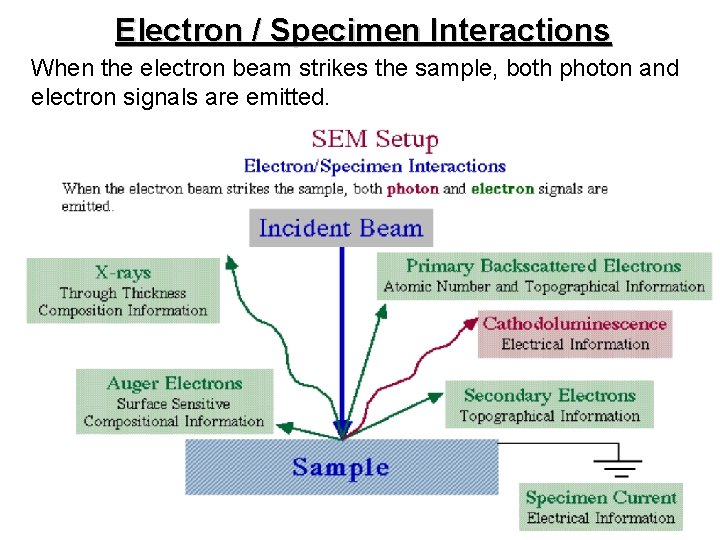 Electron / Specimen Interactions

When the electron beam strikes the sample, both photon and electron signals are emitted.

SEM Setup

Electron/Specimen Interactions

When the electron beam strikes the sample, both photon and electron signals are emitted.

Incident Beam

X-rays
Through Thickness
Composition Information

Primary Backscattered Electrons
Atomic Number and Topographical Information

Cathodoluminescence
Electrical Information

Auger Electrons
Surface Sensitive
Compositional Information

Secondary Electrons
Topographical Information

Sample

Specimen Current
Electrical Information